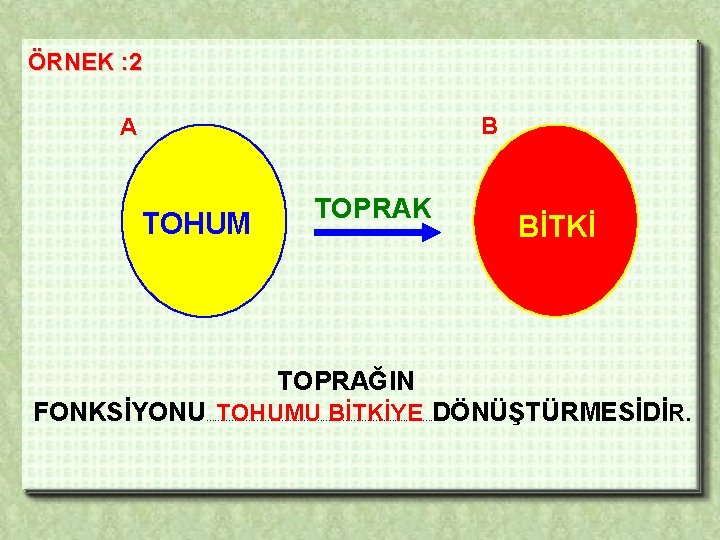 ÖRNEK :2

A

TOHUM

TOPRAK

B

BİTKİ

TOPRAĞIN FONKSİYONU TOHUMU BİTKİYE DÖNÜŞTÜRMESİDİR.